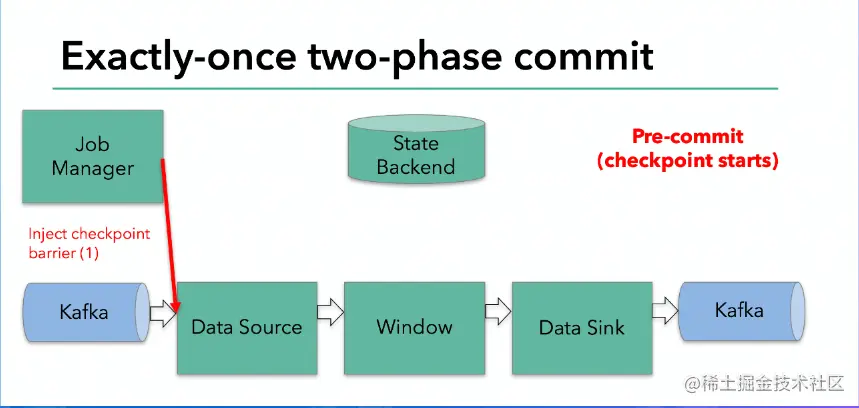 Exactly-once two-phase commit

Job Manager

State Backend

Pre-commit
(checkpoint starts)

Inject checkpoint barrier (1)

Kafka

Data Source

Window

Data Sink

Kafka

@稀土掘金技术社区